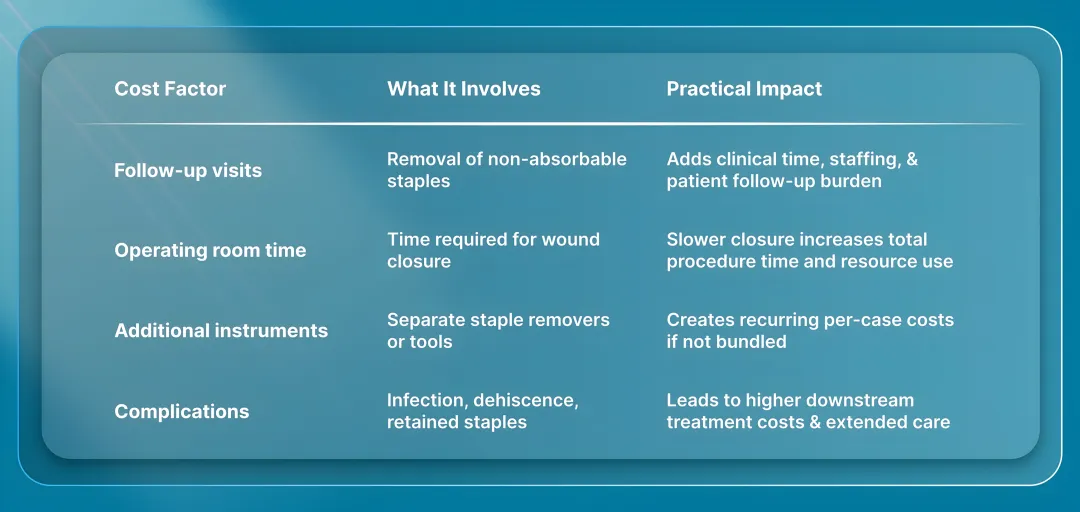 | Cost Factor | What It Involves | Practical Impact |
|---|---|---|
| Follow-up visits | Removal of non-absorbable staples | Adds clinical time, staffing, & patient follow-up burden |
| Operating room time | Time required for wound closure | Slower closure increases total procedure time and resource use |
| Additional instruments | Separate staple removers or tools | Creates recurring per-case costs if not bundled |
| Complications | Infection, dehiscence, retained staples | Leads to higher downstream treatment costs & extended care |